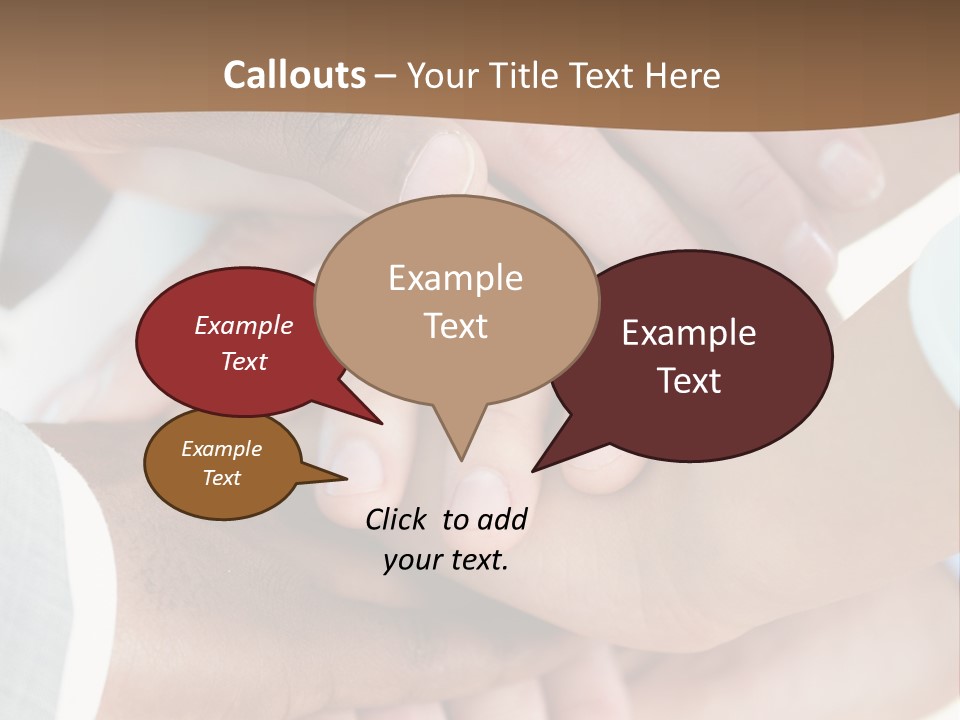 Callouts – Your Title Text Here

Example Text

Example Text

Example Text

Example Text

Click to add your text.